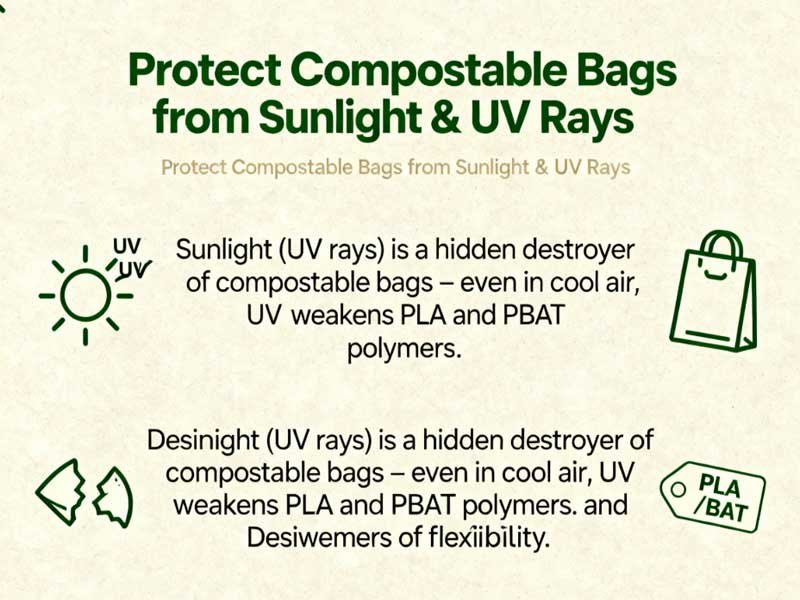 Protect Compostable Bags from Sunlight & UV Rays

Protect Compostable Bags from Sunlight & UV Rays

UV
UV

Sunlight (UV rays) is a hidden destroyer of compostable bags – even in cool air, UV weakens PLA and PBAT polymers.

Desinight (UV rays) is a hidden destroyer of compostable bags – even in cool air, UV weakens PLA and PBAT polymers. and Desiwemers of flexiibility.

PLA /BAT